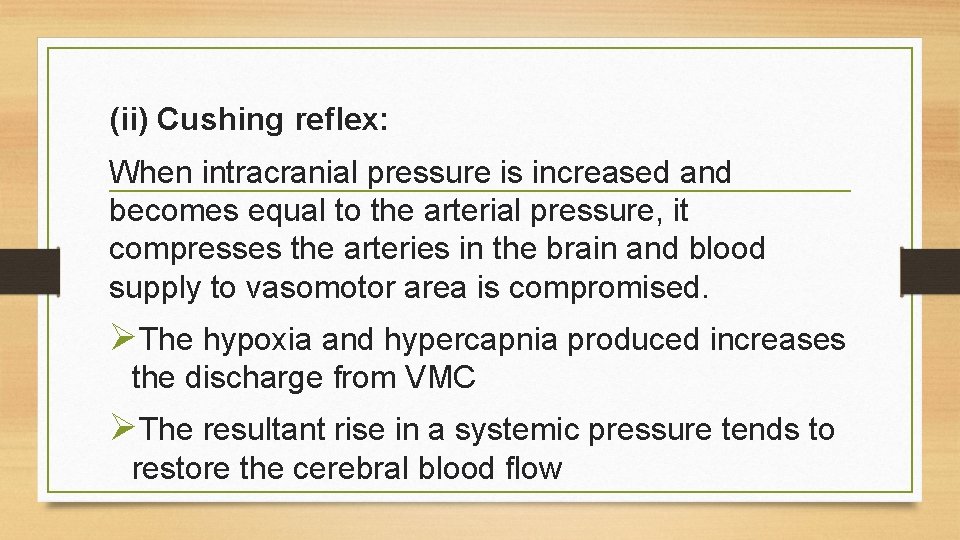 (ii) Cushing reflex:

When intracranial pressure is increased and becomes equal to the arterial pressure, it compresses the arteries in the brain and blood supply to vasomotor area is compromised.

➢The hypoxia and hypercapnia produced increases the discharge from VMC

➢The resultant rise in a systemic pressure tends to restore the cerebral blood flow